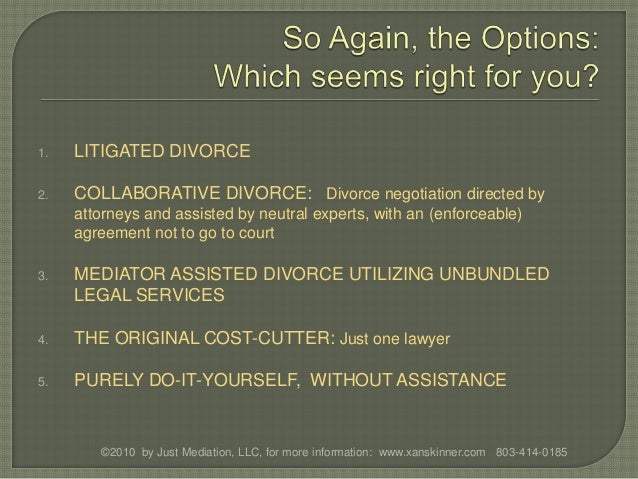 So Again, the Options:
Which seems right for you?

1. LITIGATED DIVORCE

2. COLLABORATIVE DIVORCE: Divorce negotiation directed by attorneys and assisted by neutral experts, with an (enforceable) agreement not to go to court

3. MEDIATOR ASSISTED DIVORCE UTILIZING UNBUNDLED LEGAL SERVICES

4. THE ORIGINAL COST-CUTTER: Just one lawyer

5. PURELY DO-IT-YOURSELF, WITHOUT ASSISTANCE

©2010 by Just Mediation, LLC, for more information: www.xanskinner.com 803-414-0185